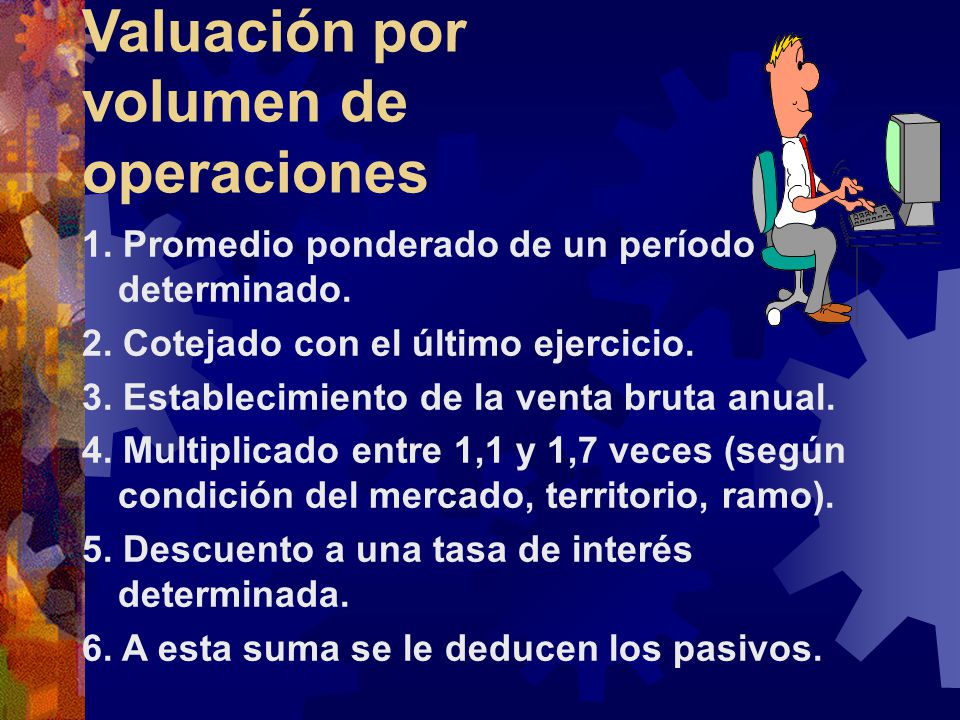 Valuación por volumen de operaciones

1. Promedio ponderado de un período determinado.
2. Cotejado con el último ejercicio.
3. Establecimiento de la venta bruta anual.
4. Multiplicado entre 1,1 y 1,7 veces (según condición del mercado, territorio, ramo).
5. Descuento a una tasa de interés determinada.
6. A esta suma se le deducen los pasivos.